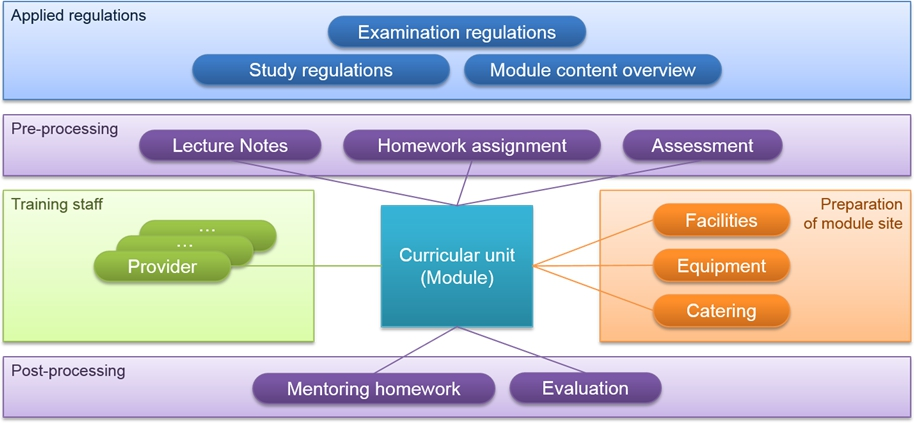 Applied regulations

Examination regulations

Study regulations

Module content overview

Pre-processing

Lecture Notes

Homework assignment

Assessment

Training staff

…

…

Provider

Curricular unit (Module)

Preparation of module site

Facilities

Equipment

Catering

Post-processing

Mentoring homework

Evaluation